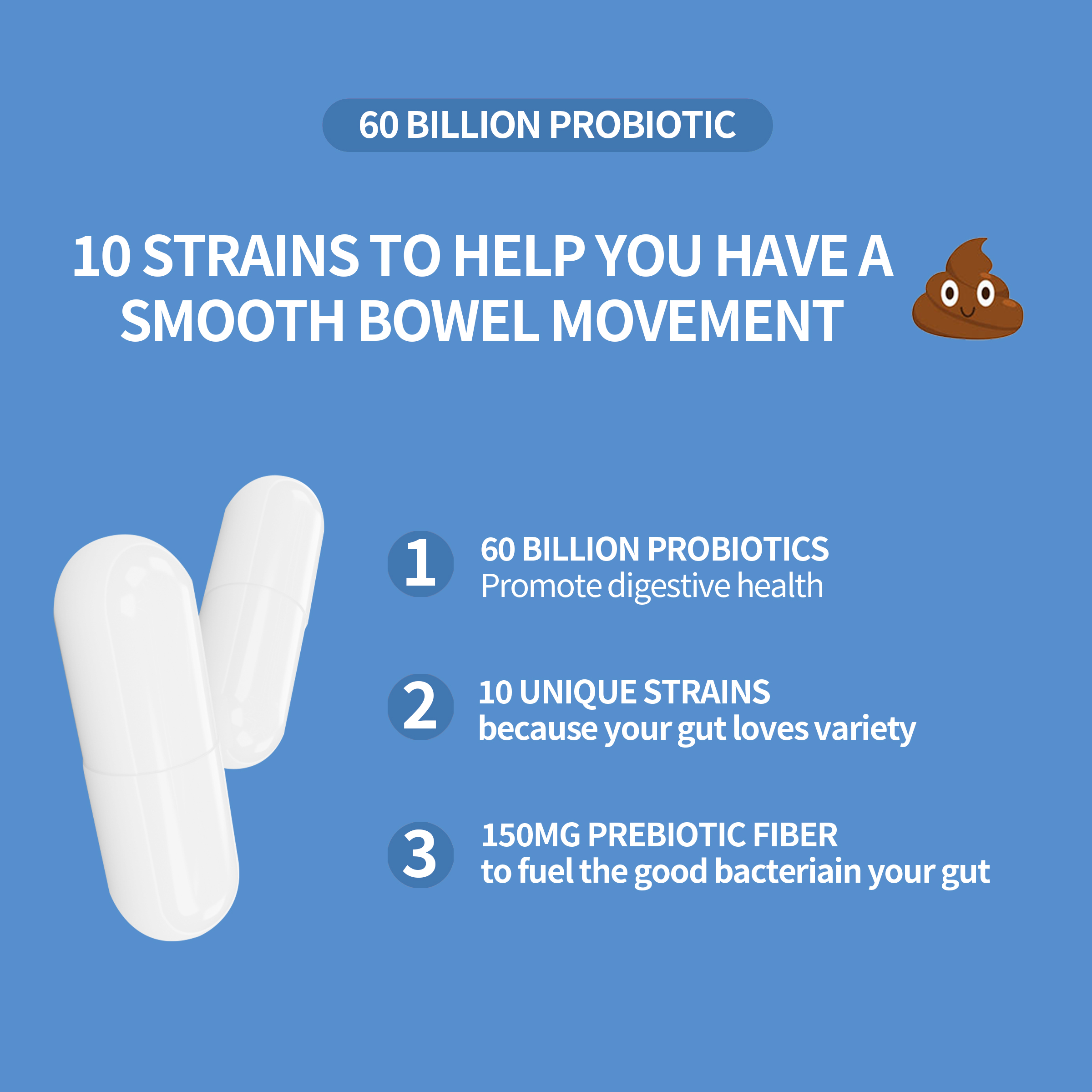 60 BILLION PROBIOTIC

10 STRAINS TO HELP YOU HAVE A SMOOTH BOWEL MOVEMENT

1
60 BILLION PROBIOTICS
Promote digestive health

2
10 UNIQUE STRAINS
because your gut loves variety

3
150MG PREBIOTIC FIBER
to fuel the good bacteriain your gut